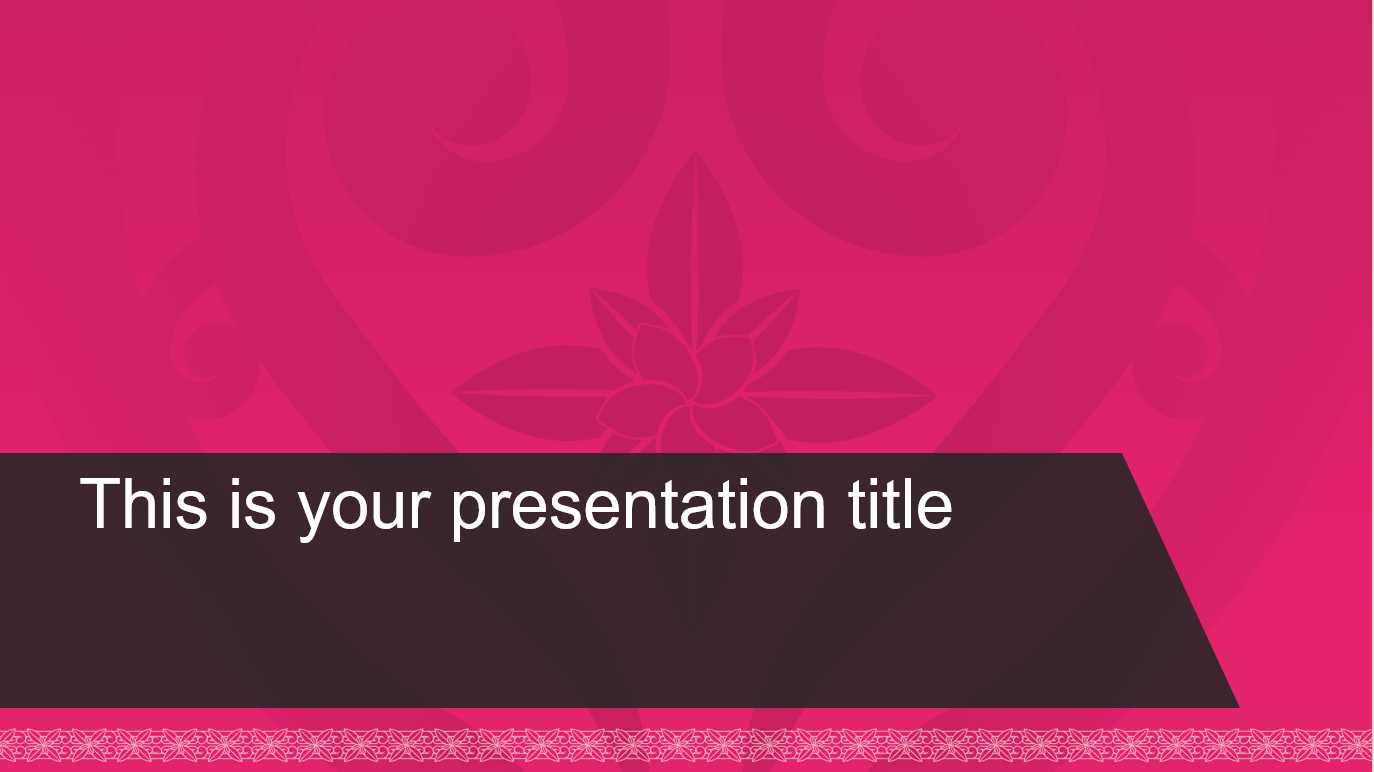 This is your presentation title